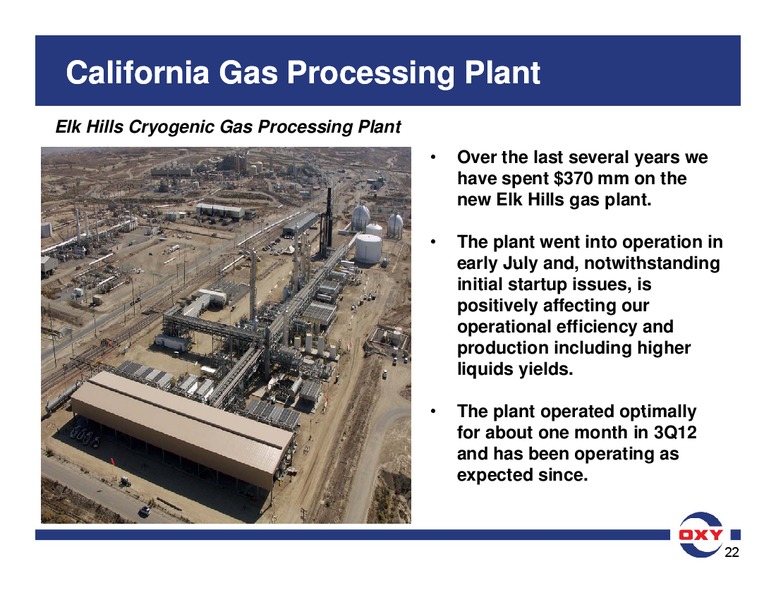 California Gas Processing Plant

Elk Hills Cryogenic Gas Processing Plant

• Over the last several years we have spent \$370 mm on the new Elk Hills gas plant.

• The plant went into operation in early July and, notwithstanding initial startup issues, is positively affecting our operational efficiency and production including higher liquids yields.

• The plant operated optimally for about one month in 3Q12 and has been operating as expected since.

OXY

22